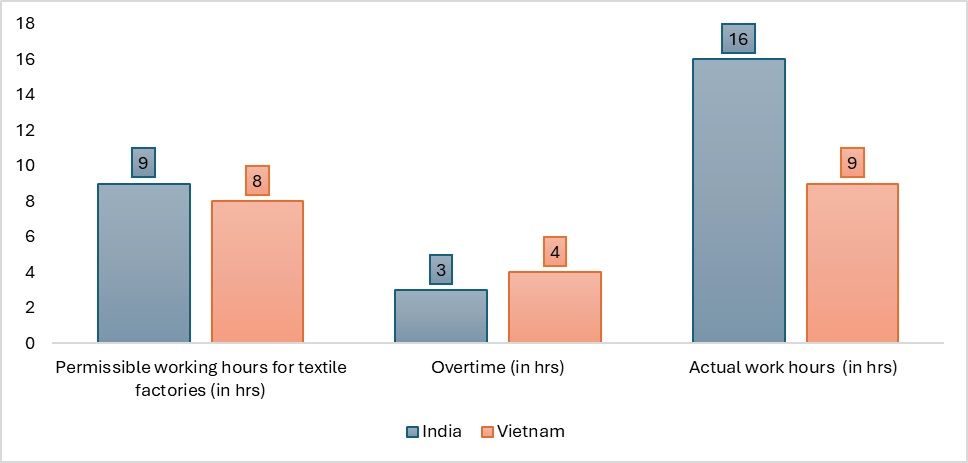 18
16
14
12
10
8
6
4
2
0

9
8
3
4
16
9

Permissible working hours for textile factories (in hrs)
Overtime (in hrs)
Actual work hours (in hrs)

India
Vietnam